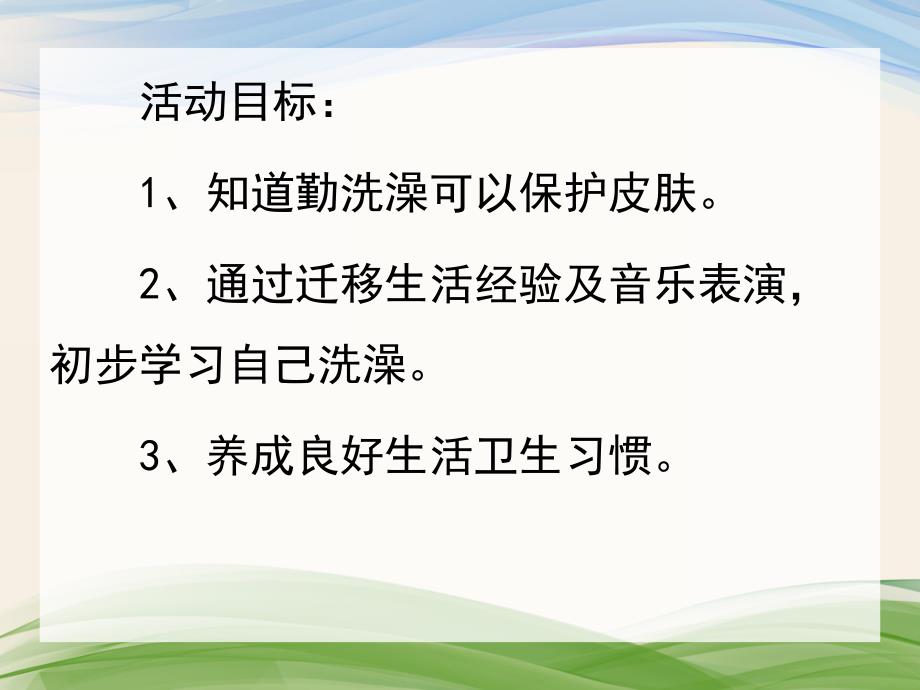 活动目标：

1、知道勤洗澡可以保护皮肤。

2、通过迁移生活经验及音乐表演，初步学习自己洗澡。

3、养成良好生活卫生习惯。